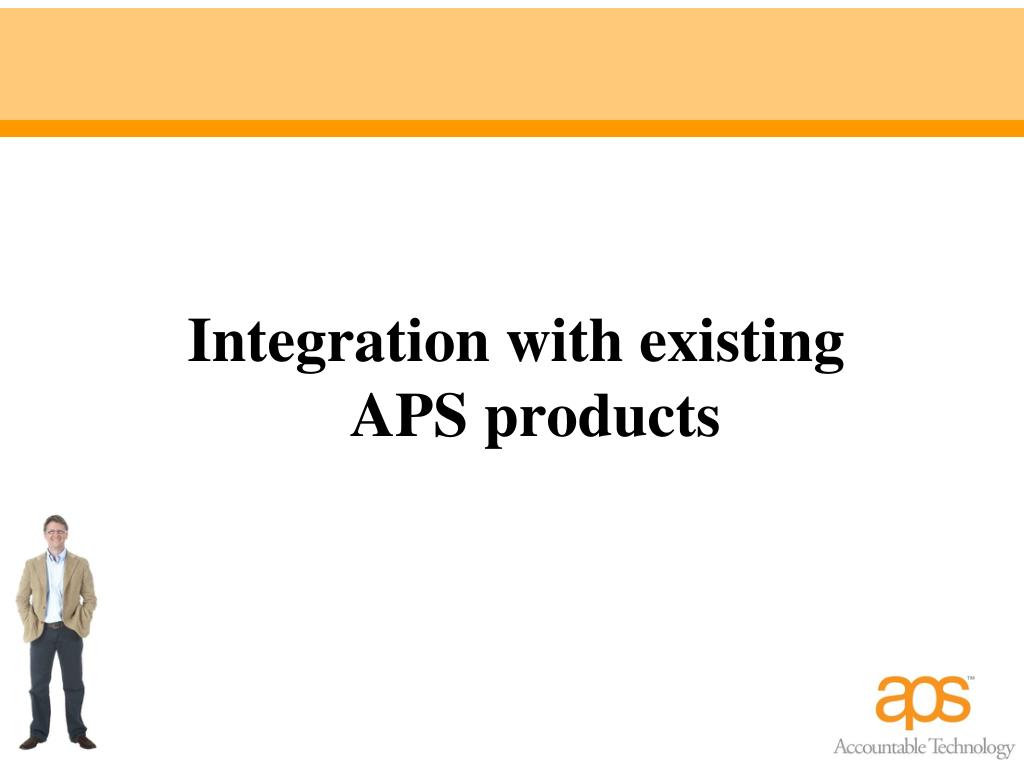 Integration with existing APS products

aps™
Accountable Technology